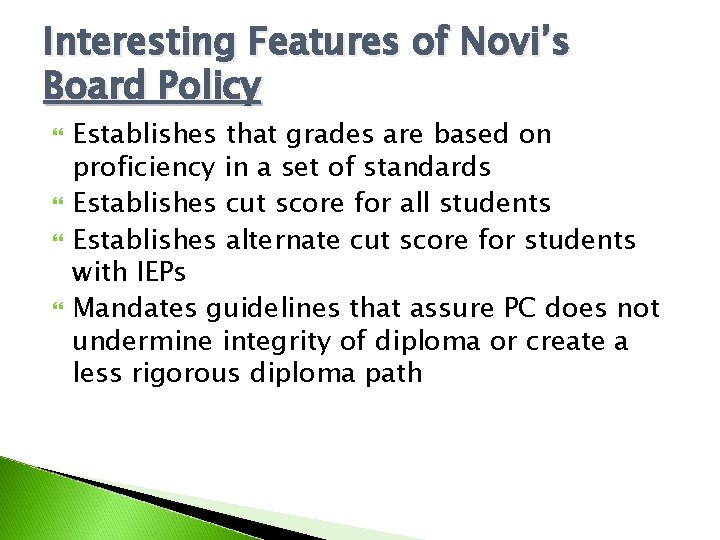 Interesting Features of Novi's Board Policy

Establishes that grades are based on proficiency in a set of standards

Establishes cut score for all students

Establishes alternate cut score for students with IEPs

Mandates guidelines that assure PC does not undermine integrity of diploma or create a less rigorous diploma path